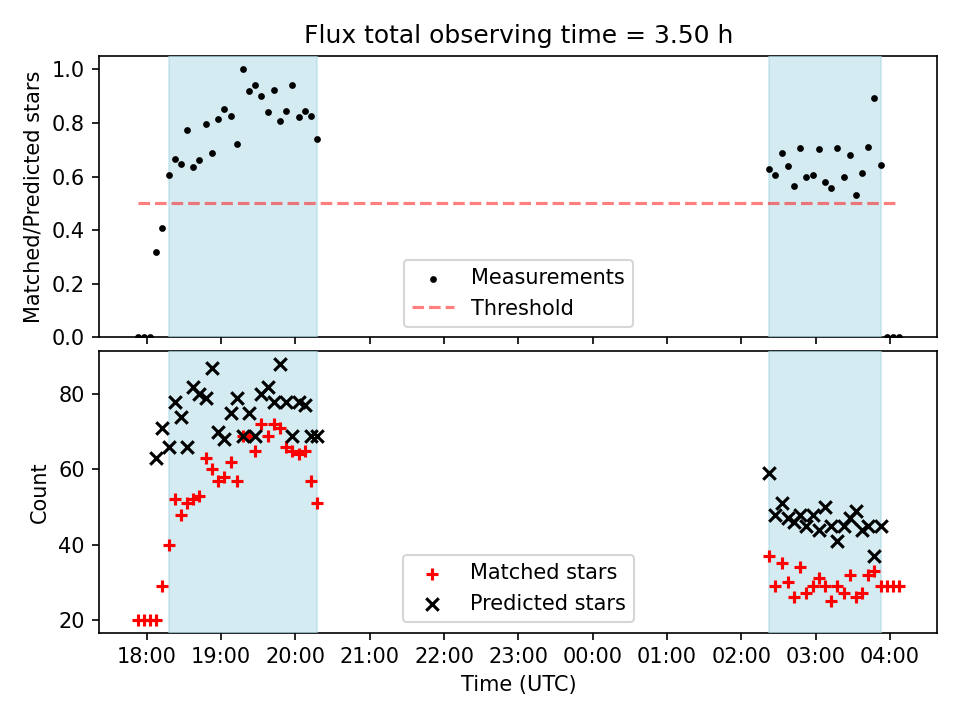 Flux total observing time = 3.50 h

Matched/Predicted stars

1.0
0.8
0.6
0.4
0.2
0.0

Measurements
Threshold

Count

80
60
40
20

Matched stars
Predicted stars

18:00
19:00
20:00
21:00
22:00
23:00
00:00
01:00
02:00
03:00
04:00

Time (UTC)